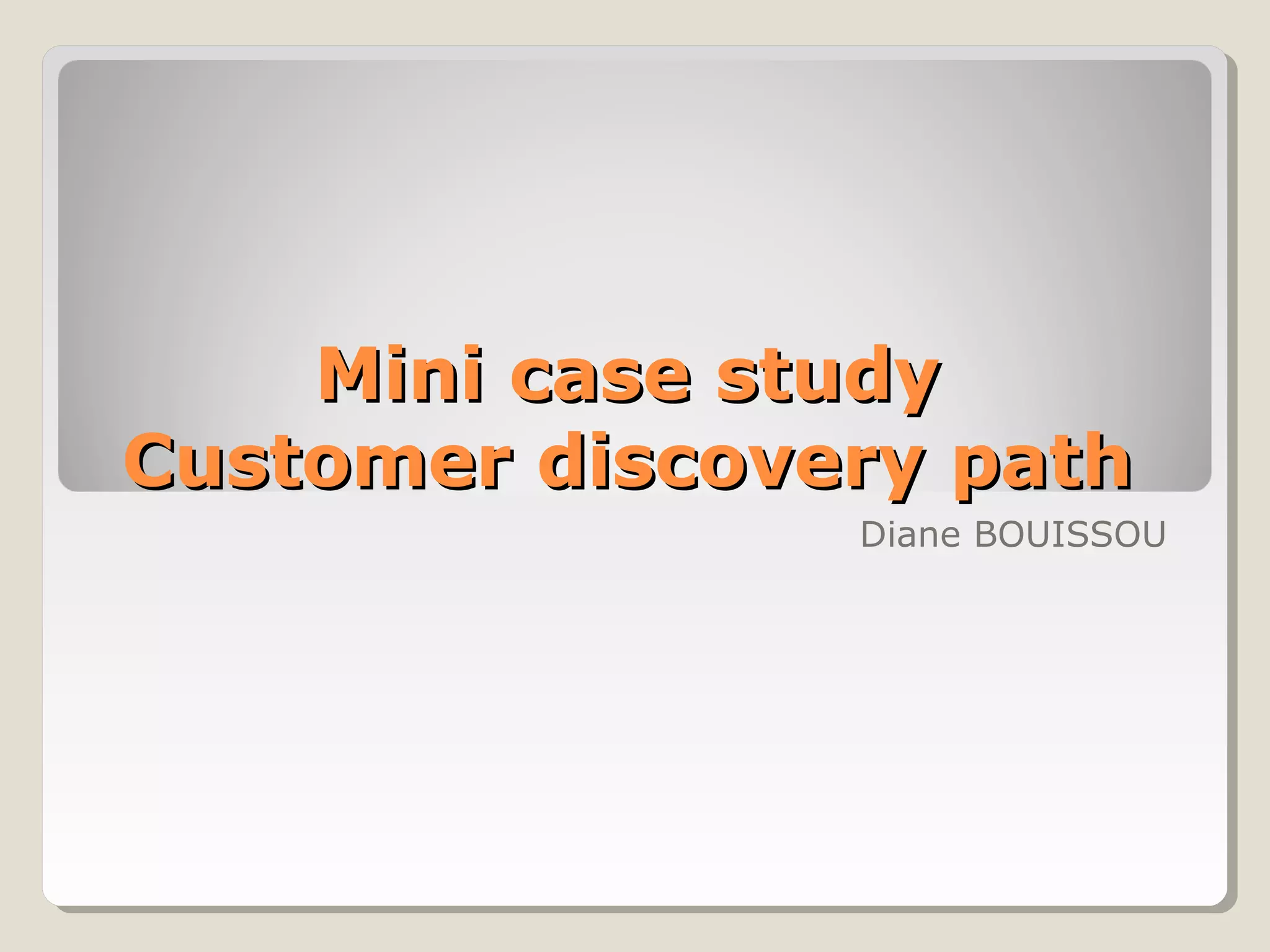 Mini case study
Customer discovery path

Diane BOUISSOU